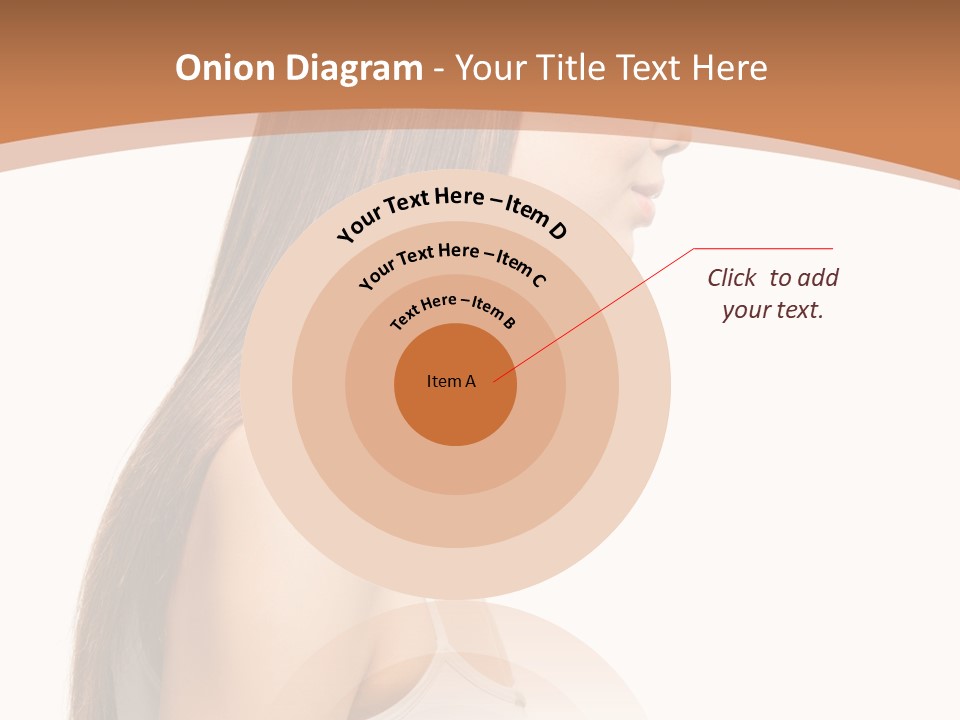 Onion Diagram - Your Title Text Here

Your Text Here – Item D

Your Text Here – Item C

Text Here – Item B

Item A

Click to add your text.